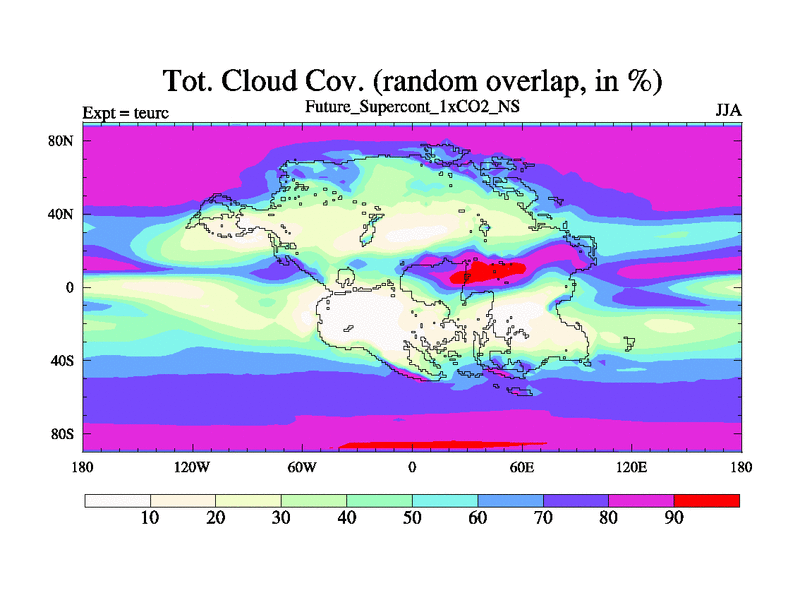 Tot. Cloud Cov. (random overlap, in %)

Expt = teurc

Future_Supercont_1xCO2_NS

JJA

80N
40N
0
40S
80S

180
120W
60W
0
60E
120E
180

10
20
30
40
50
60
70
80
90